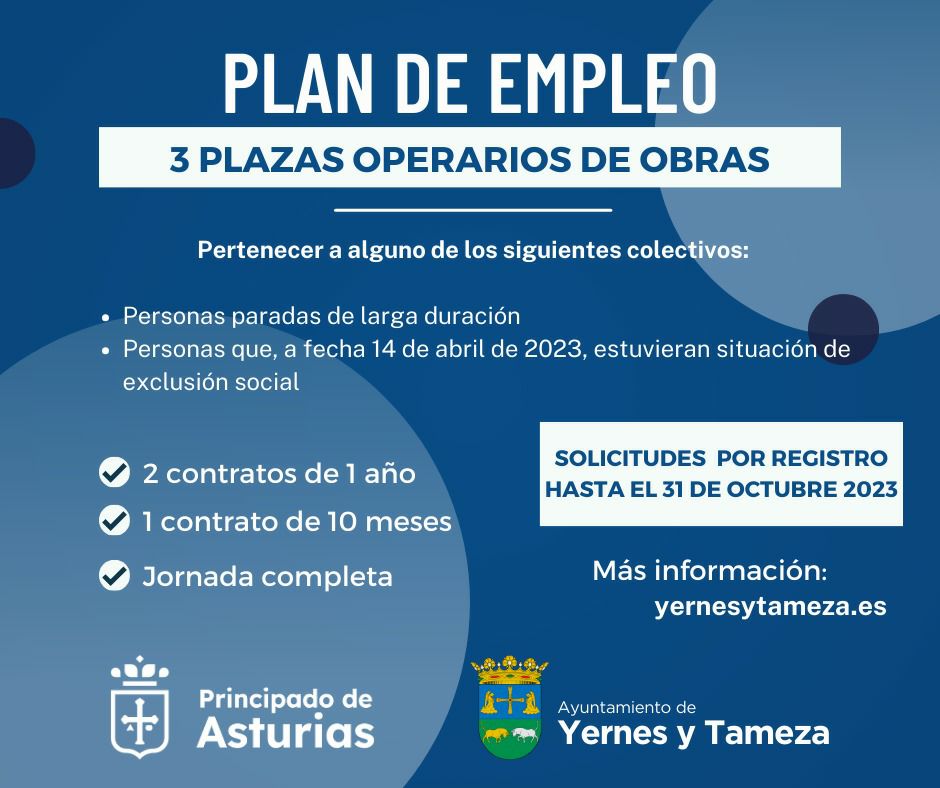 PLAN DE EMPLEO

3 PLAZAS OPERARIOS DE OBRAS

Pertenecer a alguno de los siguientes colectivos:

- Personas paradas de larga duración
- Personas que, a fecha 14 de abril de 2023, estuvieran situación de exclusión social

2 contratos de 1 año

1 contrato de 10 meses

Jornada completa

SOLICITUDES POR REGISTRO HASTA EL 31 DE OCTUBRE 2023

Más información:
yernesytameza.es

Principado de Asturias

Ayuntamiento de
Yernes y Tameza